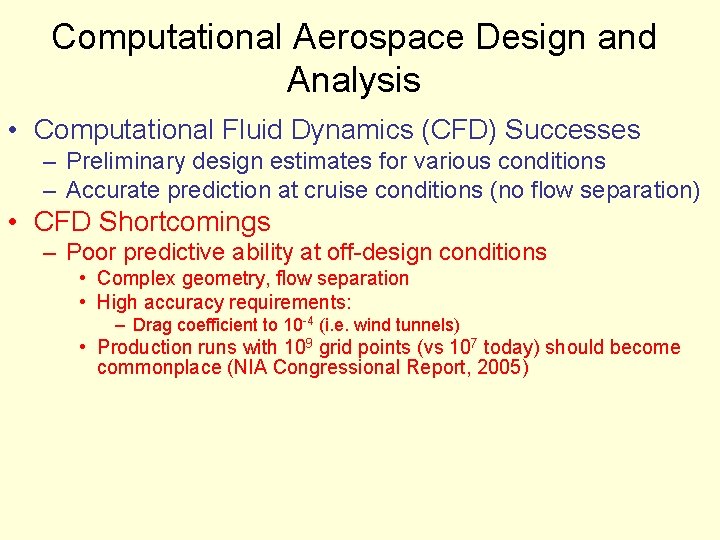 Computational Aerospace Design and Analysis

• Computational Fluid Dynamics (CFD) Successes
– Preliminary design estimates for various conditions
– Accurate prediction at cruise conditions (no flow separation)

• CFD Shortcomings
– Poor predictive ability at off-design conditions
• Complex geometry, flow separation
• High accuracy requirements:
– Drag coefficient to $10^{-4}$ (i.e. wind tunnels)
• Production runs with $10^9$ grid points (vs $10^7$ today) should become commonplace (NIA Congressional Report, 2005)